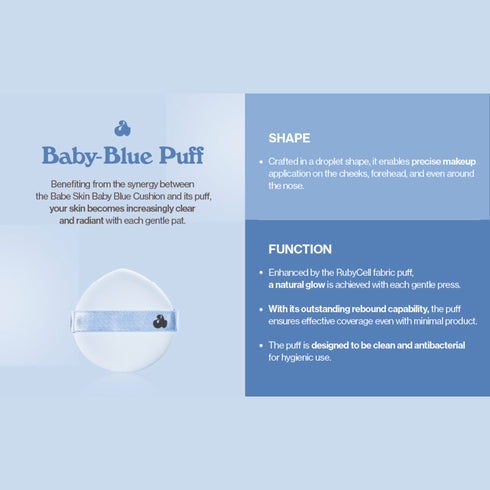 Baby-Blue Puff

Benefiting from the synergy between the Babe Skin Baby Blue Cushion and its puff, your skin becomes increasingly clear and radiant with each gentle pat.

SHAPE

• Crafted in a droplet shape, it enables precise makeup application on the cheeks, forehead, and even around the nose.

FUNCTION

• Enhanced by the RubyCell fabric puff, a natural glow is achieved with each gentle press.

• With its outstanding rebound capability, the puff ensures effective coverage even with minimal product.

• The puff is designed to be clean and antibacterial for hygienic use.